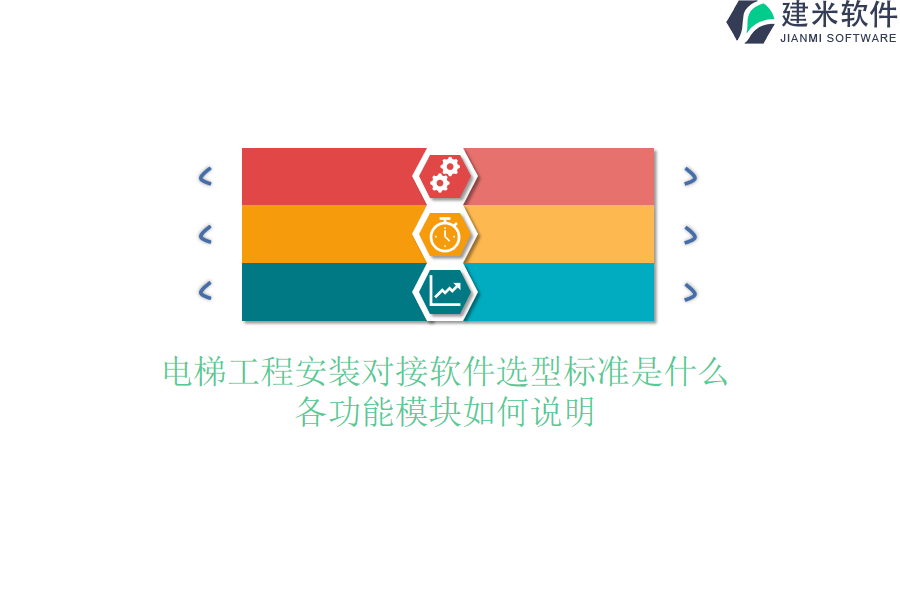 建米软件
JIANMI SOFTWARE

电梯工程安装对接软件选型标准是什么
各功能模块如何说明